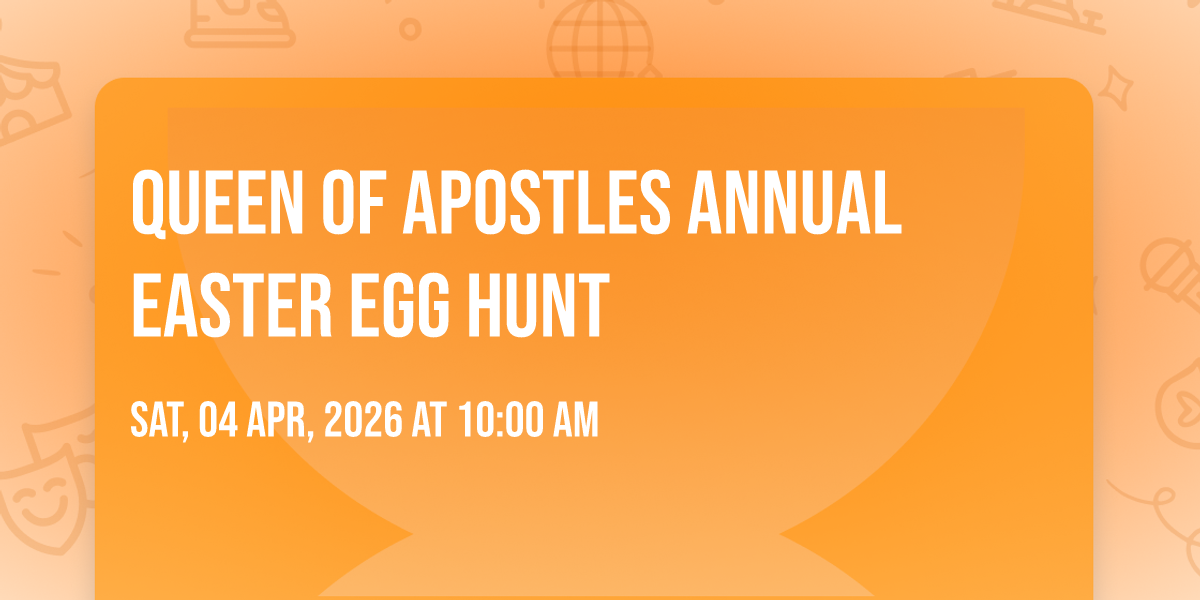 QUEEN OF APOSTLES ANNUAL EASTER EGG HUNT

SAT, 04 APR, 2026 AT 10:00 AM